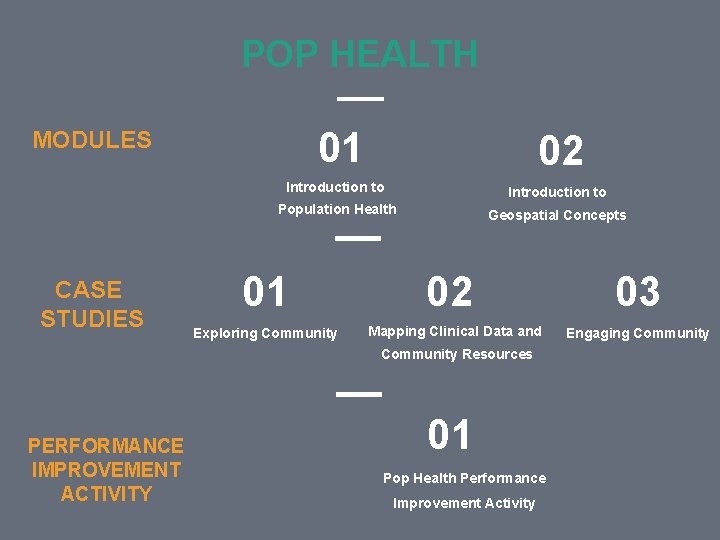 POP HEALTH

MODULES

01
Introduction to Population Health

02
Introduction to Geospatial Concepts

CASE STUDIES

01
Exploring Community

02
Mapping Clinical Data and Community Resources

03
Engaging Community

PERFORMANCE IMPROVEMENT ACTIVITY

01
Pop Health Performance Improvement Activity